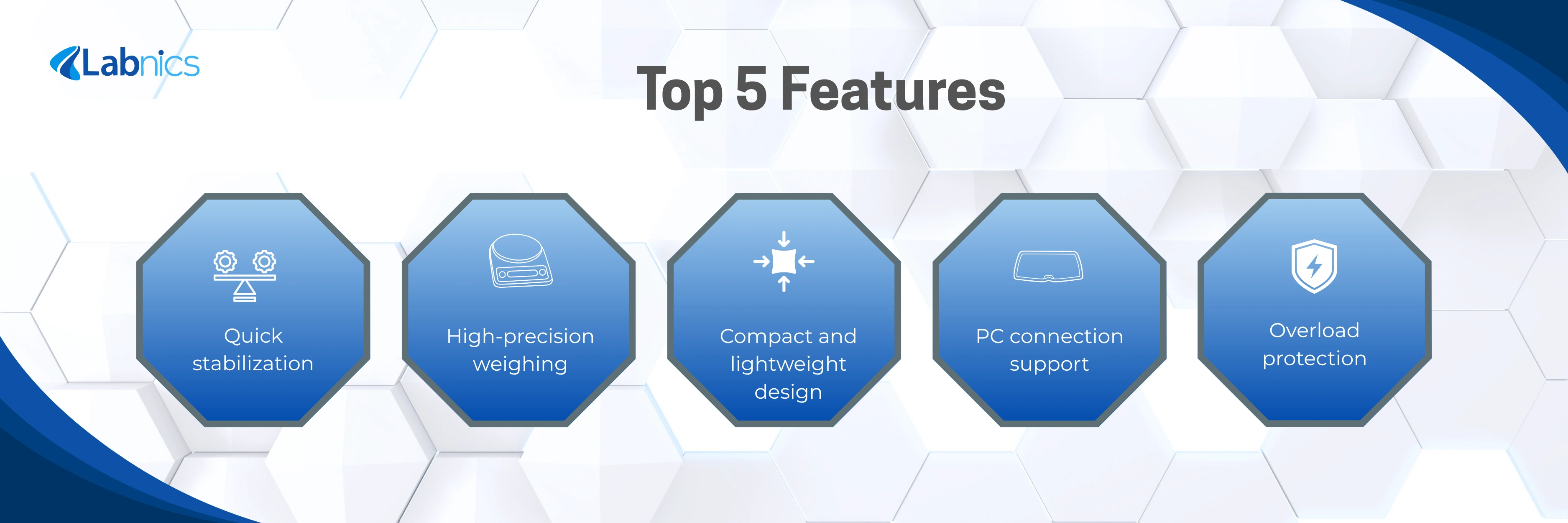 Labnics

Top 5 Features

Quick stabilization

High-precision weighing

Compact and lightweight design

PC connection support

Overload protection